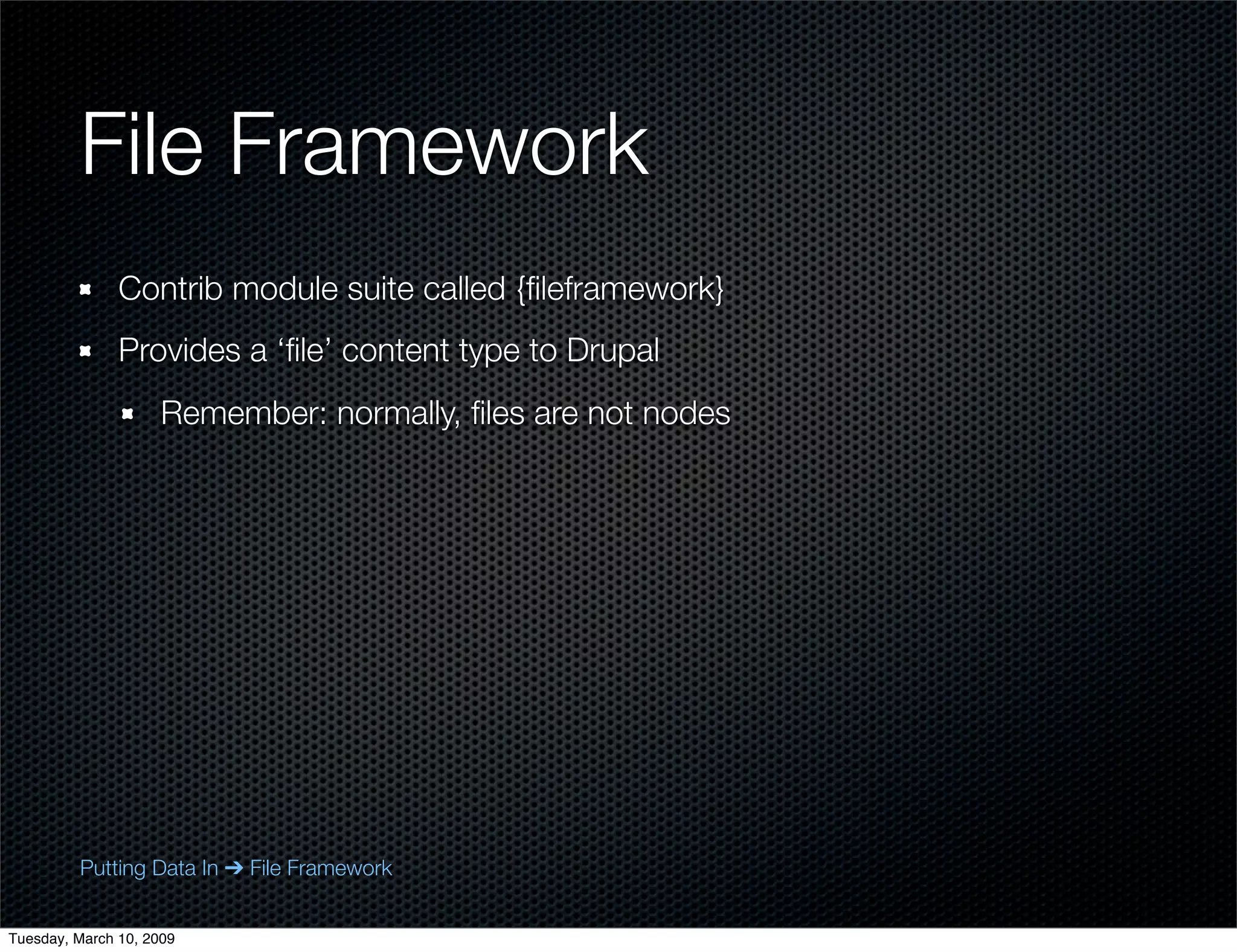 File Framework

Contrib module suite called {fileframework}

Provides a ‘file’ content type to Drupal

Remember: normally, files are not nodes

Putting Data In ➔ File Framework

Tuesday, March 10, 2009